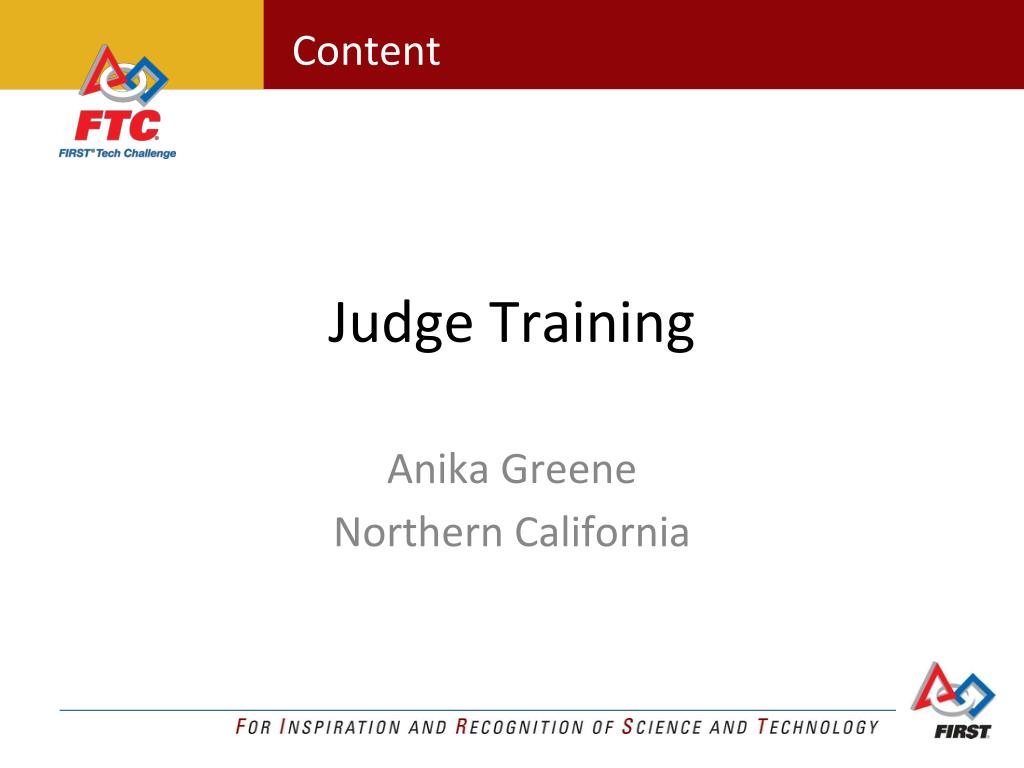 Content

FTC
FIRST® Tech Challenge

Judge Training

Anika Greene
Northern California

FOR INSPIRATION AND RECOGNITION OF SCIENCE AND TECHNOLOGY

FIRST